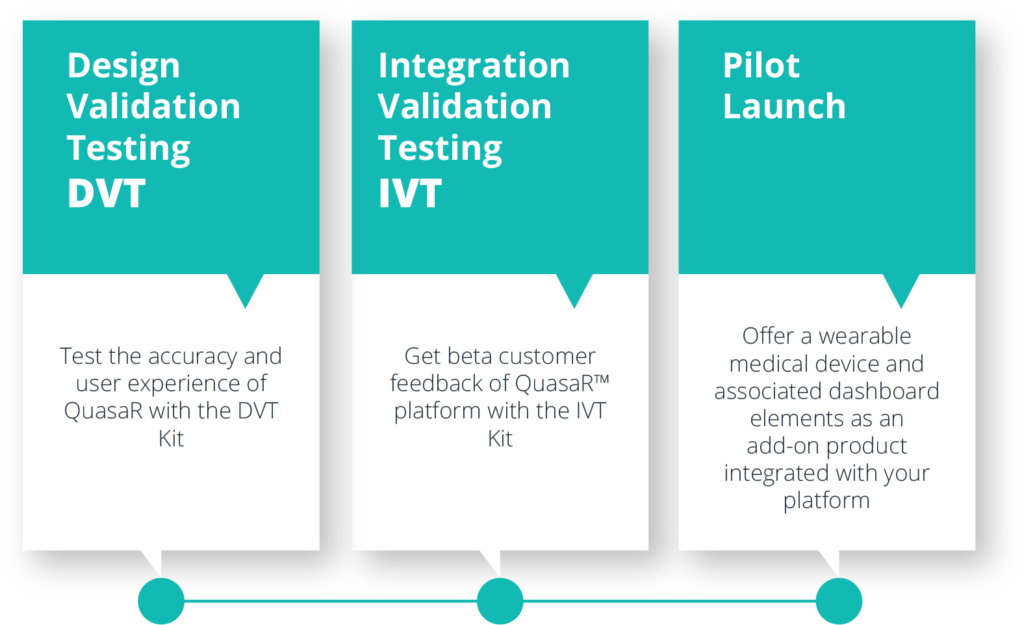 Design Validation Testing
DVT

Test the accuracy and user experience of QuasaR with the DVT Kit

Integration Validation Testing
IVT

Get beta customer feedback of QuasaR™ platform with the IVT Kit

Pilot Launch

Offer a wearable medical device and associated dashboard elements as an add-on product integrated with your platform